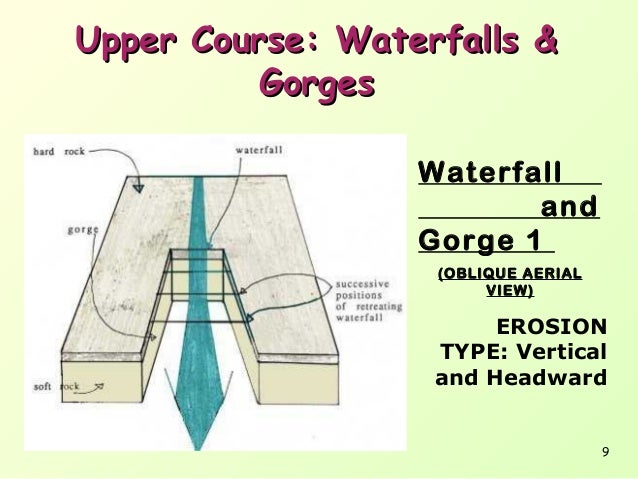 Upper Course: Waterfalls & Gorges

hard rock

waterfall

gorge

successive positions of retreating waterfall

soft rock

Waterfall and Gorge 1

(OBLIQUE AERIAL VIEW)

EROSION TYPE: Vertical and Headward

9